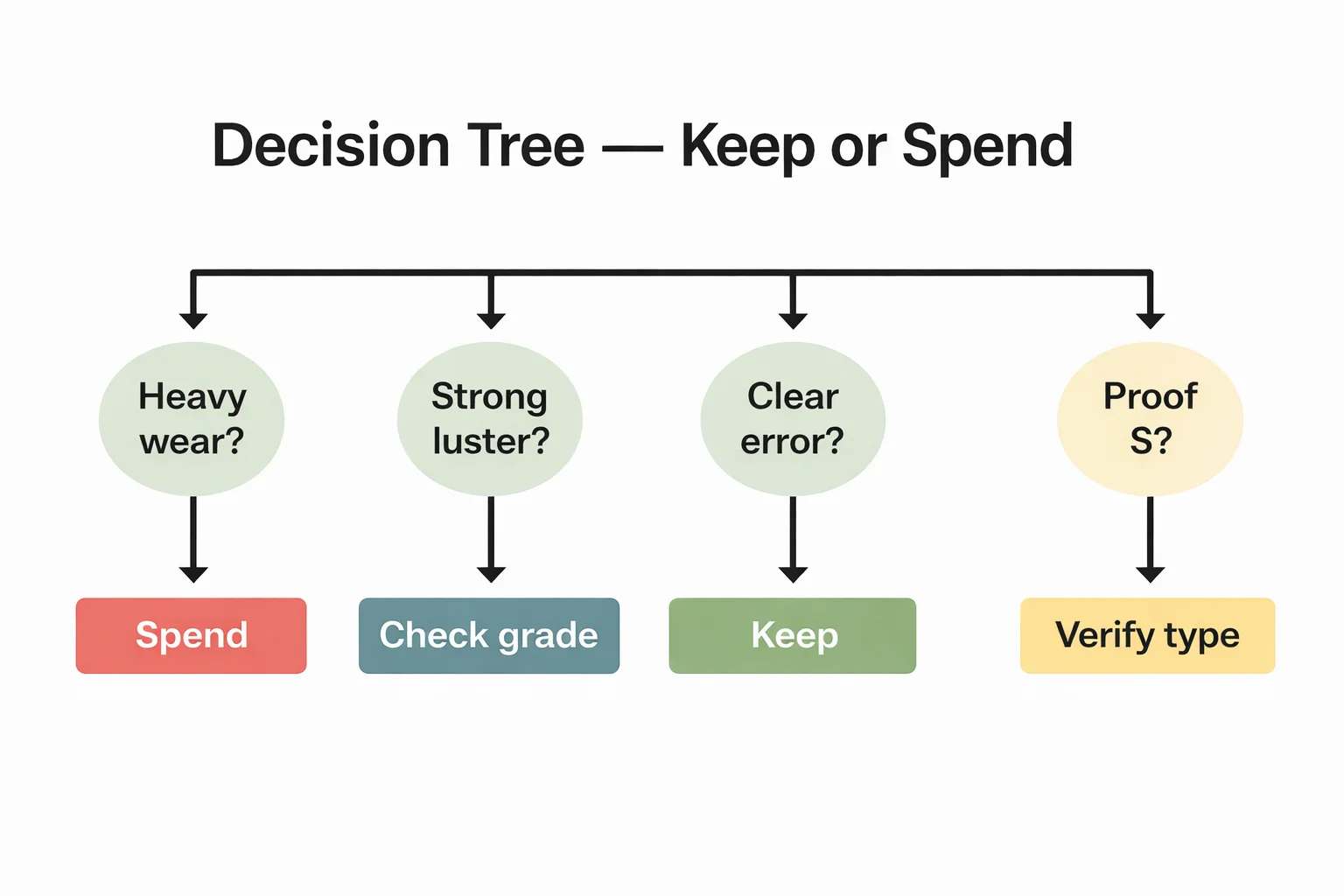 Decision Tree — Keep or Spend

Heavy wear?

Strong luster?

Clear error?

Proof S?

Spend

Check grade

Keep

Verify type